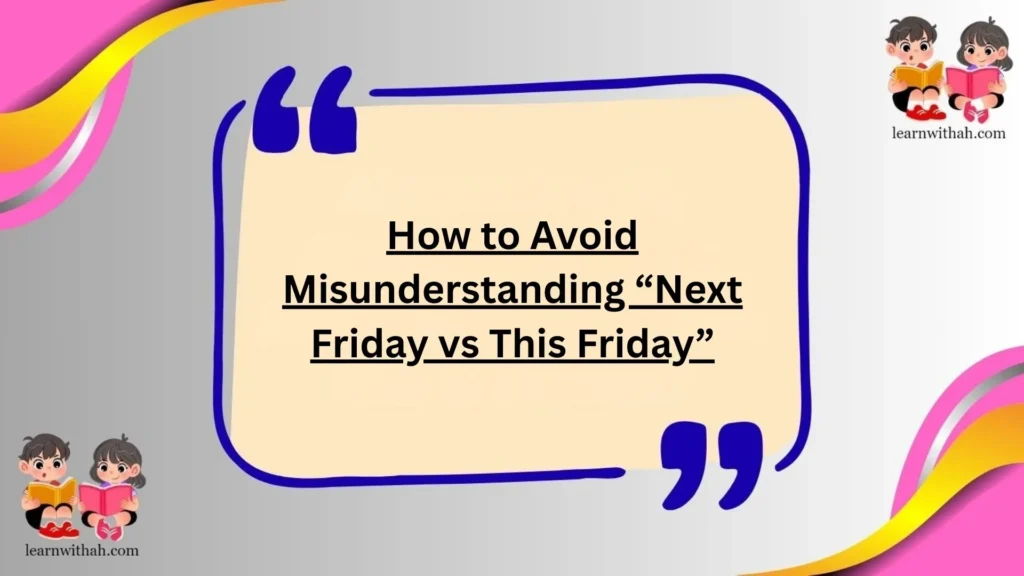 learnwithah.com

How to Avoid Misunderstanding “Next Friday vs This Friday”

learnwithah.com